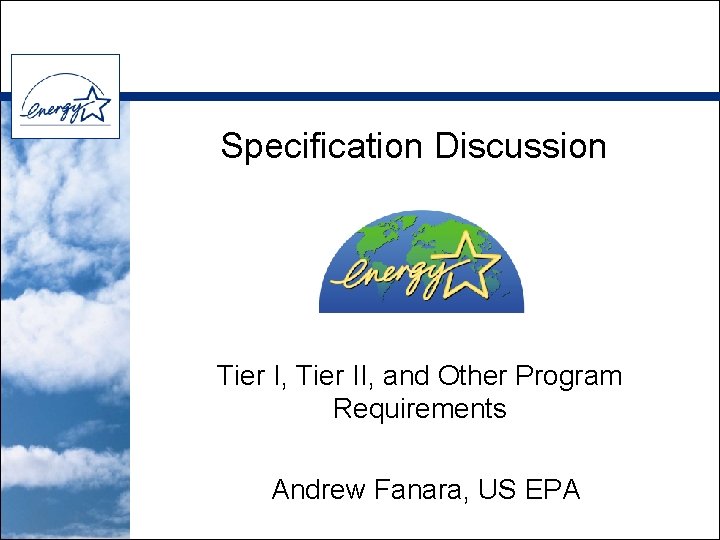 energy

Specification Discussion

energy

Tier I, Tier II, and Other Program Requirements

Andrew Fanara, US EPA